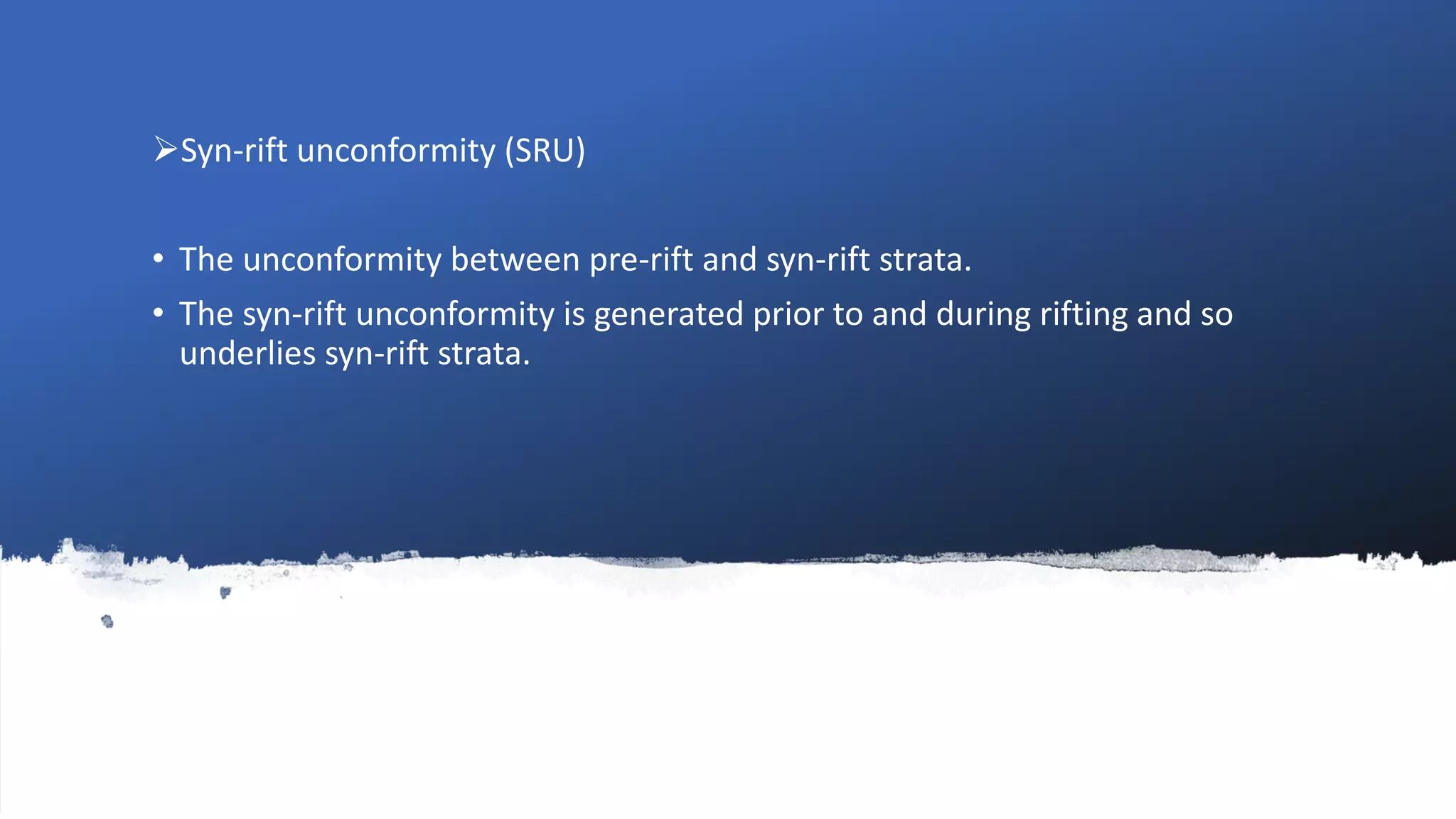 ➢Syn-rift unconformity (SRU)

• The unconformity between pre-rift and syn-rift strata.
• The syn-rift unconformity is generated prior to and during rifting and so underlies syn-rift strata.